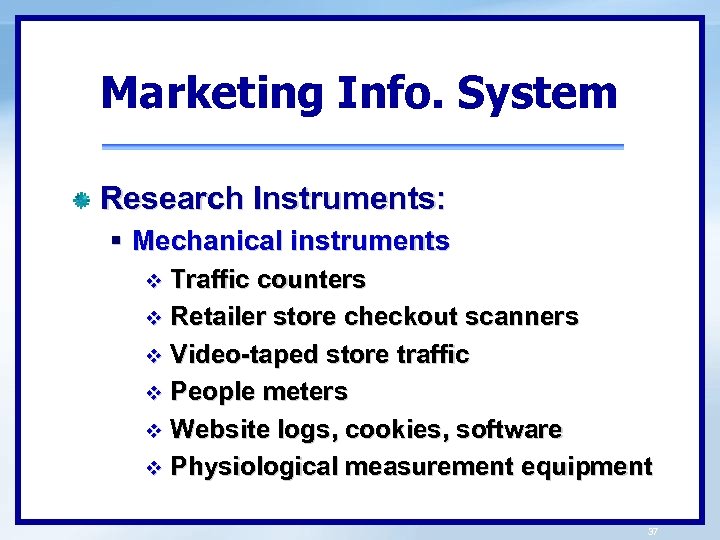 Marketing Info. System

Research Instruments:

Mechanical instruments

Traffic counters

Retailer store checkout scanners

Video-taped store traffic

People meters

Website logs, cookies, software

Physiological measurement equipment

37